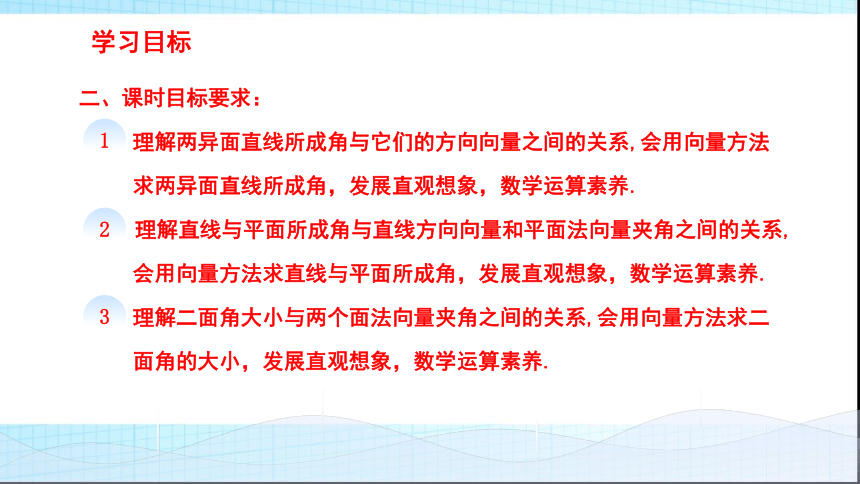 学习目标

二、课时目标要求：

1 理解两异面直线所成角与它们的方向向量之间的关系,会用向量方法求两异面直线所成角，发展直观想象，数学运算素养.

2 理解直线与平面所成角与直线方向向量和平面法向量夹角之间的关系,会用向量方法求直线与平面所成角，发展直观想象，数学运算素养.

3 理解二面角大小与两个面法向量夹角之间的关系,会用向量方法求二面角的大小，发展直观想象，数学运算素养.